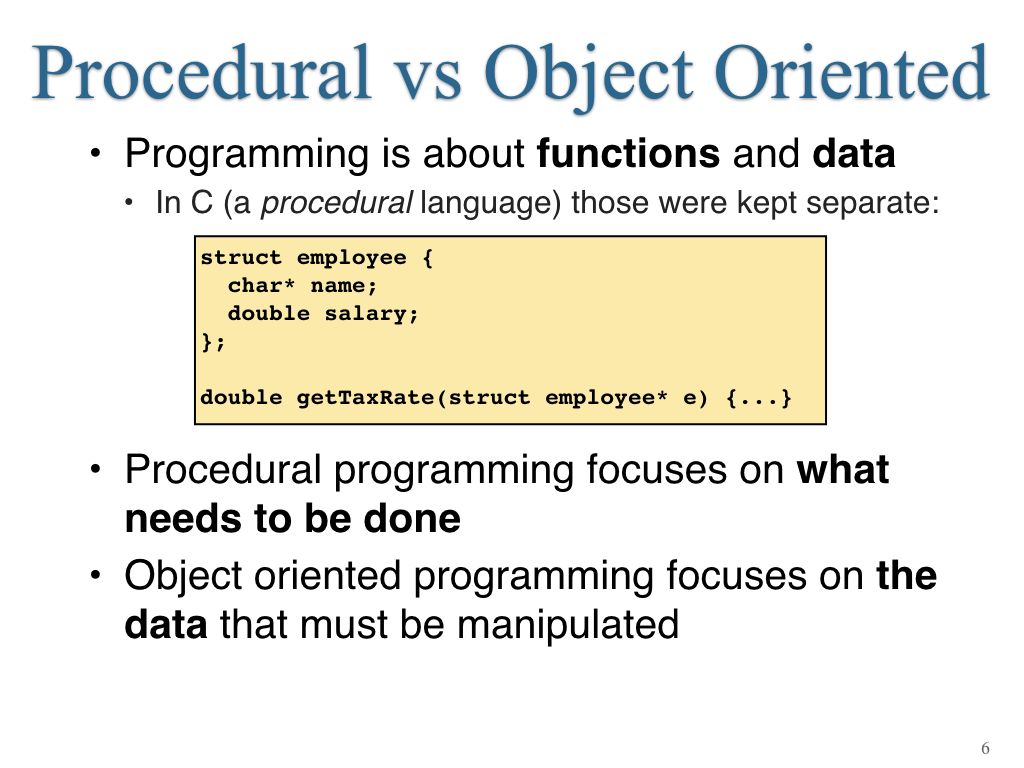 Procedural vs Object Oriented

• Programming is about functions and data
  • In C (a procedural language) those were kept separate:

struct employee {
  char* name;
  double salary;
};

double getTaxRate(struct employee* e) {...}

• Procedural programming focuses on what needs to be done
• Object oriented programming focuses on the data that must be manipulated

6